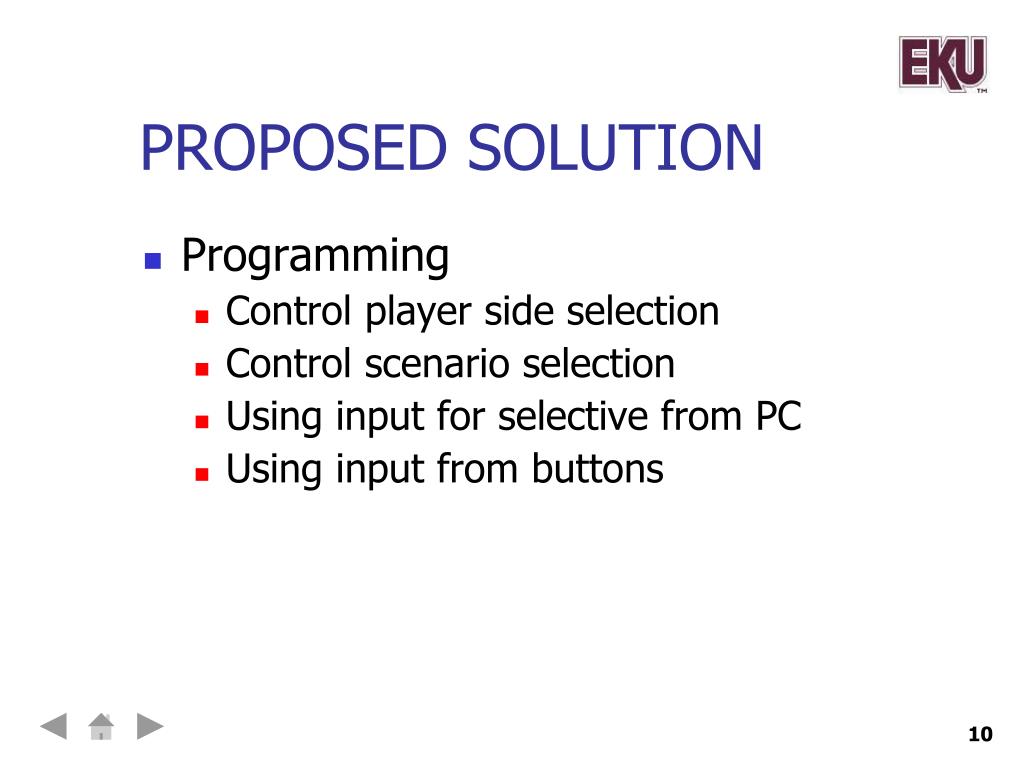 EKU™

PROPOSED SOLUTION

- Programming
  - Control player side selection
  - Control scenario selection
  - Using input for selective from PC
  - Using input from buttons

10